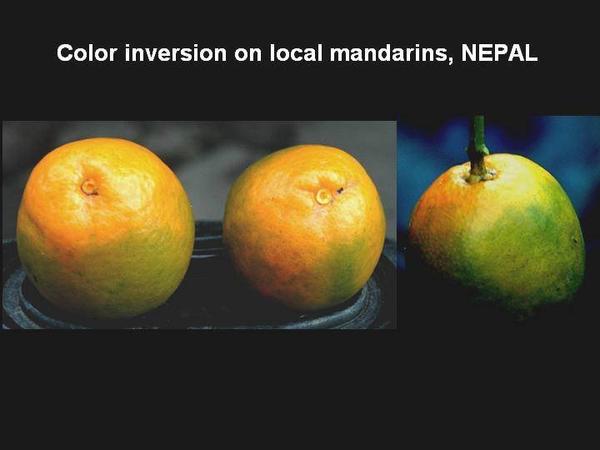 Color inversion on local mandarins, NEPAL